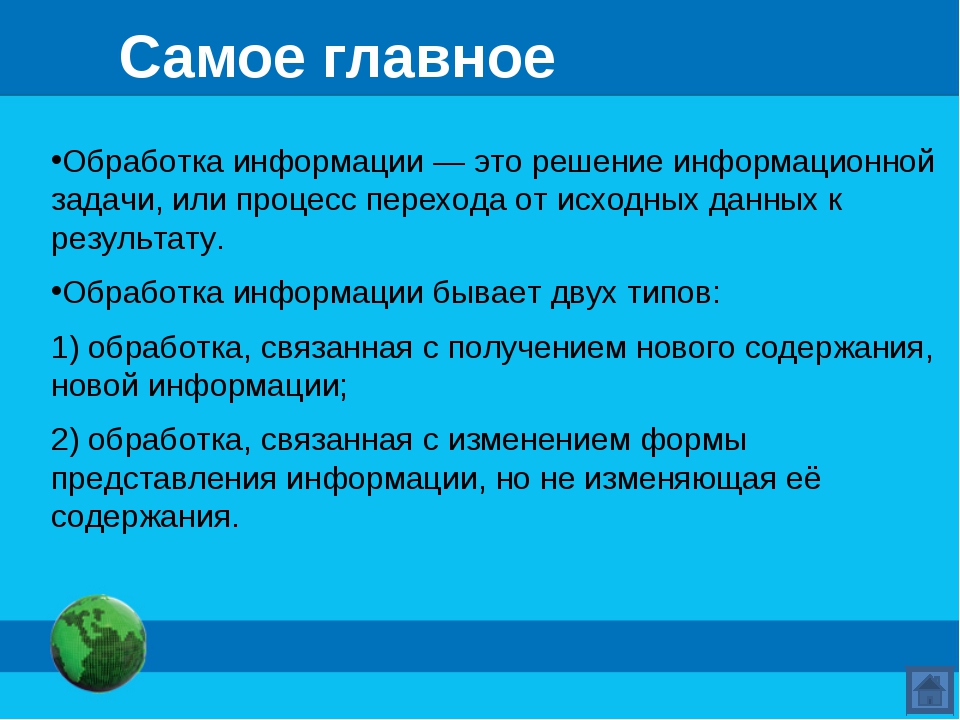 Самое главное

•Обработка информации — это решение информационной задачи, или процесс перехода от исходных данных к результату.

•Обработка информации бывает двух типов:

1) обработка, связанная с получением нового содержания, новой информации;

2) обработка, связанная с изменением формы представления информации, но не изменяющая её содержания.